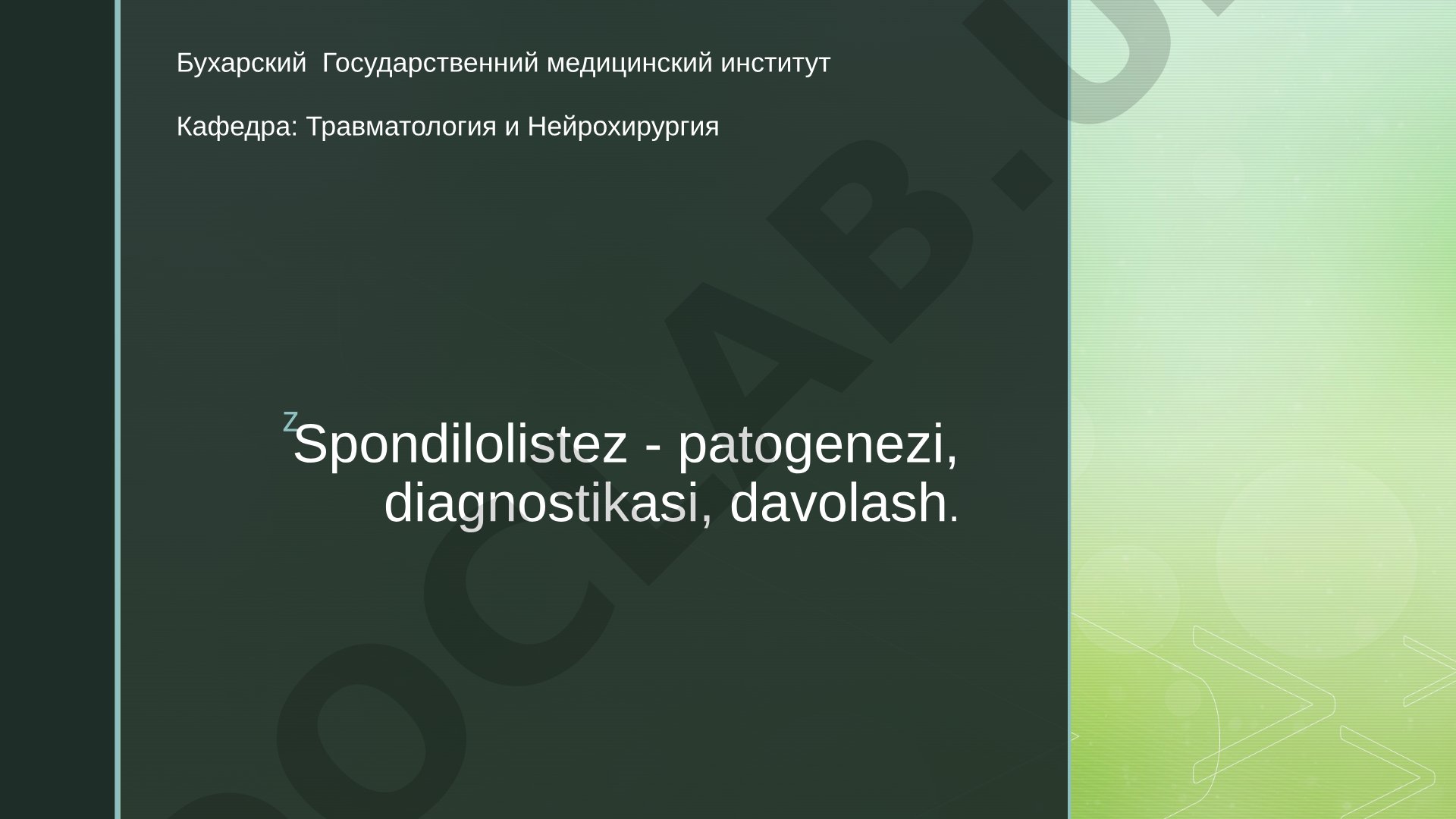 Бухарский  Государственний медицинский институт

Кафедра: Травматология и Нейрохирургия

z

Spondilolistez - patogenezi, diagnostikasi, davolash.

OCLAB.U